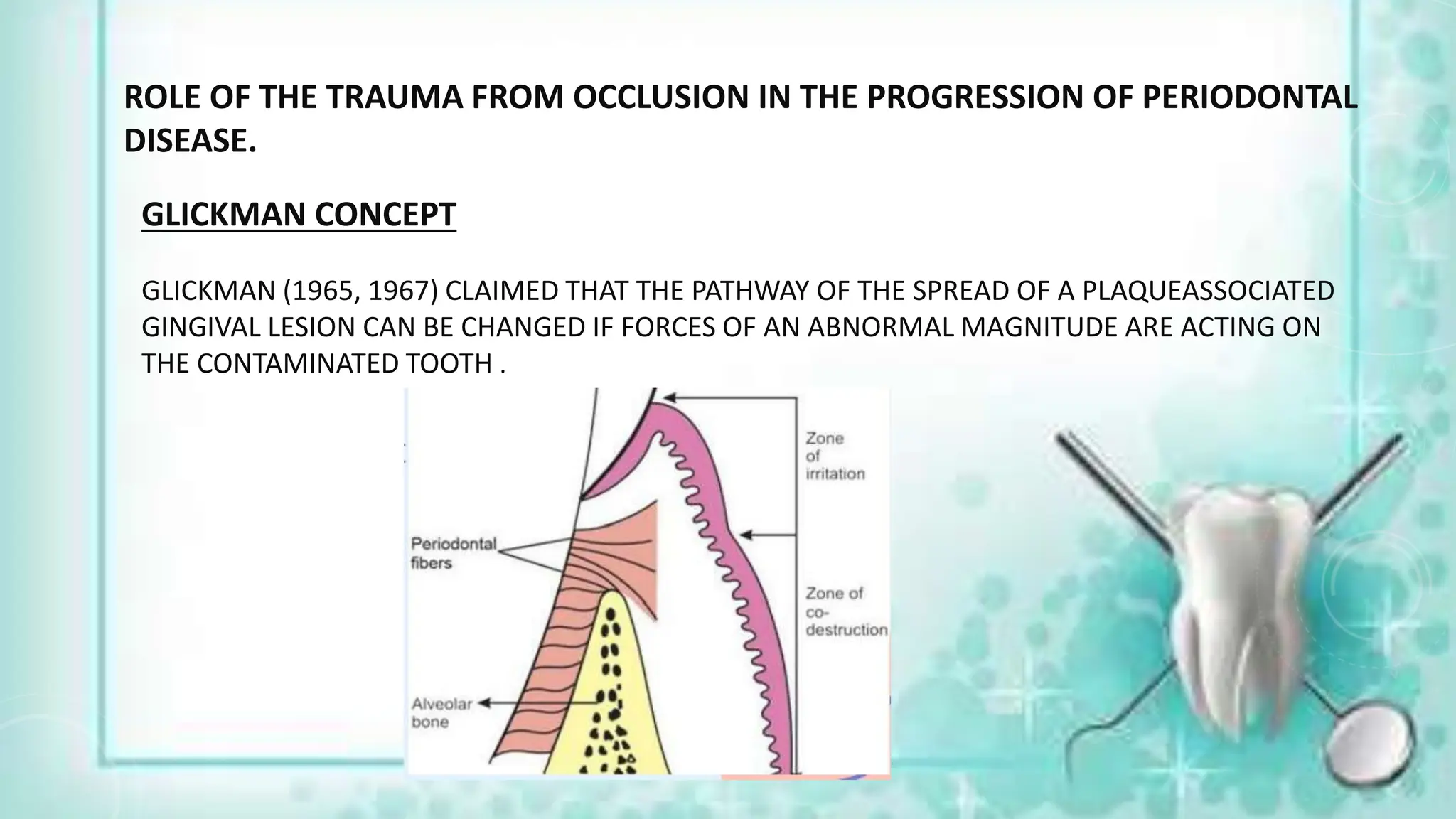 ROLE OF THE TRAUMA FROM OCCLUSION IN THE PROGRESSION OF PERIODONTAL DISEASE.

GLICKMAN CONCEPT

GLICKMAN (1965, 1967) CLAIMED THAT THE PATHWAY OF THE SPREAD OF A PLAQUEASSOCIATED GINGIVAL LESION CAN BE CHANGED IF FORCES OF AN ABNORMAL MAGNITUDE ARE ACTING ON THE CONTAMINATED TOOTH .

Zone of irritation

Periodontal fibers

Zone of co-destruction

Alveolar bone